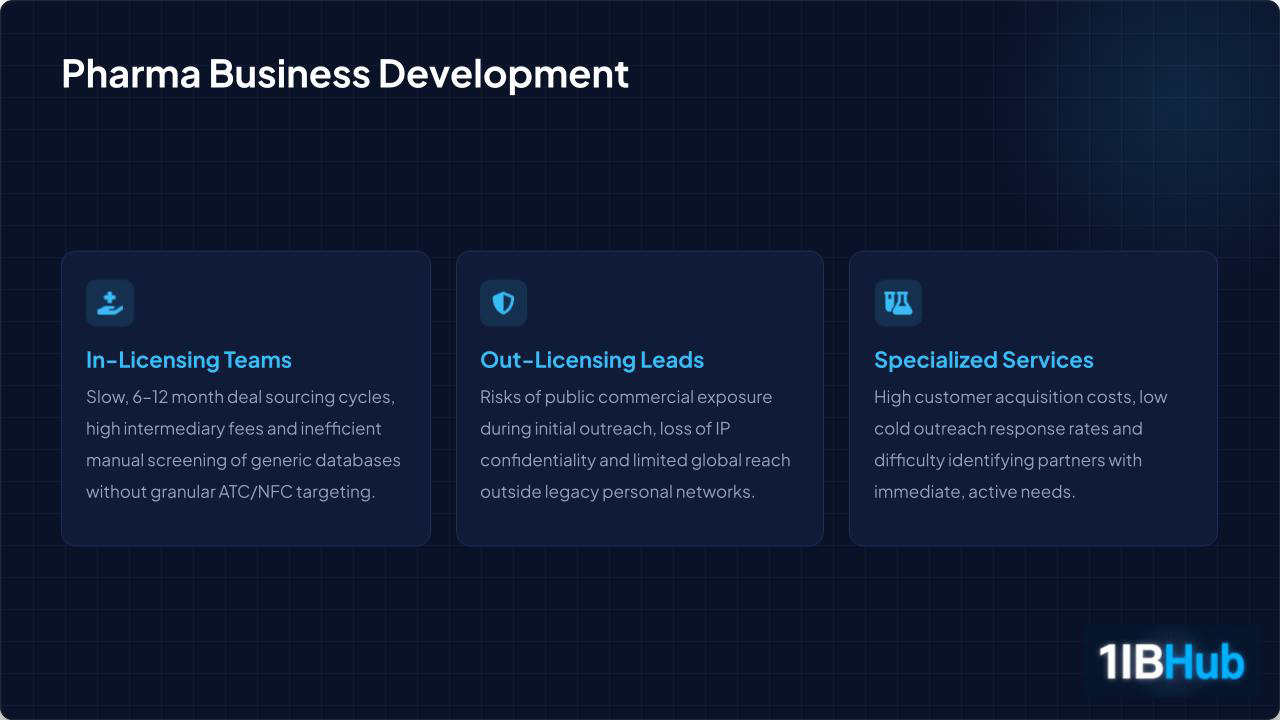 Pharma Business Development

In-Licensing Teams

Slow, 6-12 month deal sourcing cycles, high intermediary fees and inefficient manual screening of generic databases without granular ATC/NFC targeting.

Out-Licensing Leads

Risks of public commercial exposure during initial outreach, loss of IP confidentiality and limited global reach outside legacy personal networks.

Specialized Services

High customer acquisition costs, low cold outreach response rates and difficulty identifying partners with immediate, active needs.

1IBHub